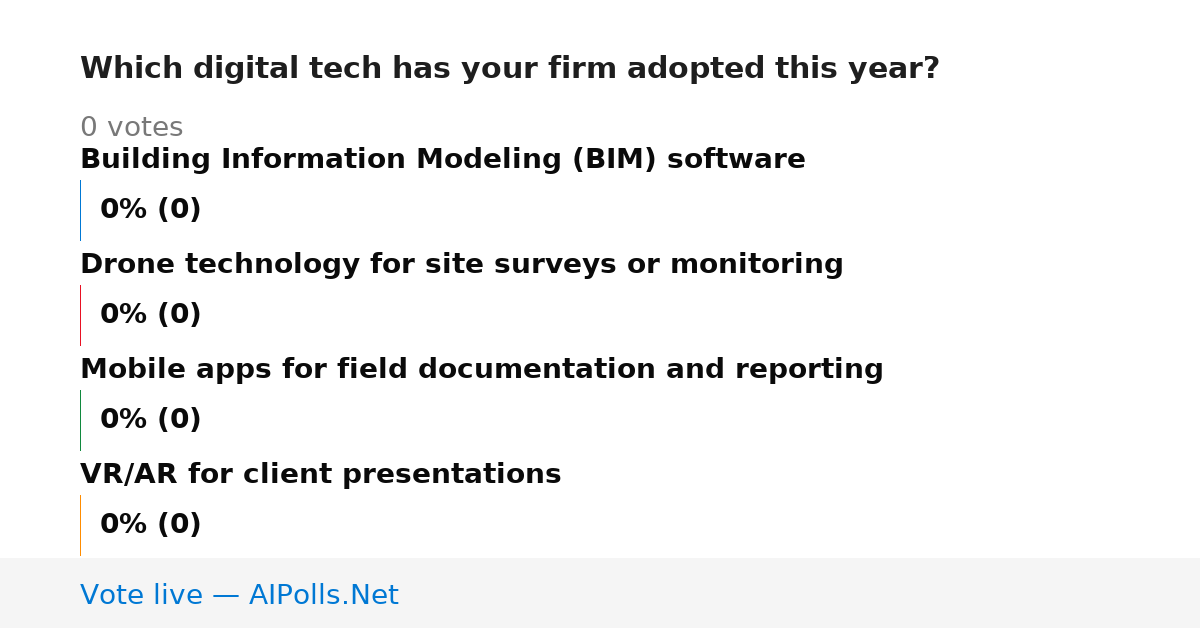 Which digital tech has your firm adopted this year?

0 votes

Building Information Modeling (BIM) software

0% (0)

Drone technology for site surveys or monitoring

0% (0)

Mobile apps for field documentation and reporting

0% (0)

VR/AR for client presentations

0% (0)

Vote live — AIPolls.Net